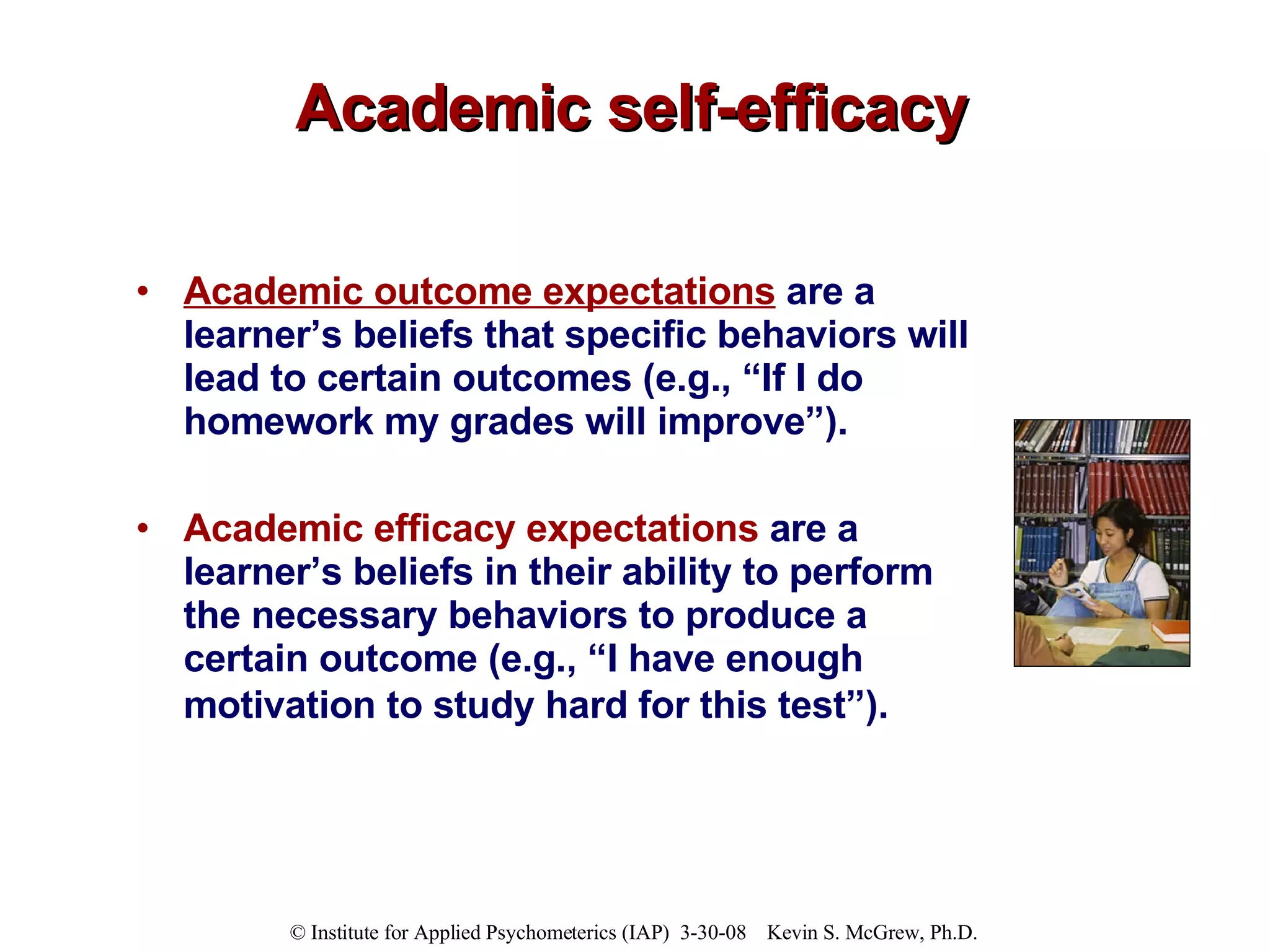 Academic self-efficacy

• Academic outcome expectations are a learner’s beliefs that specific behaviors will lead to certain outcomes (e.g., “If I do homework my grades will improve”).

• Academic efficacy expectations are a learner’s beliefs in their ability to perform the necessary behaviors to produce a certain outcome (e.g., “I have enough motivation to study hard for this test”).

© Institute for Applied Psychometerics (IAP) 3-30-08 Kevin S. McGrew, Ph.D.